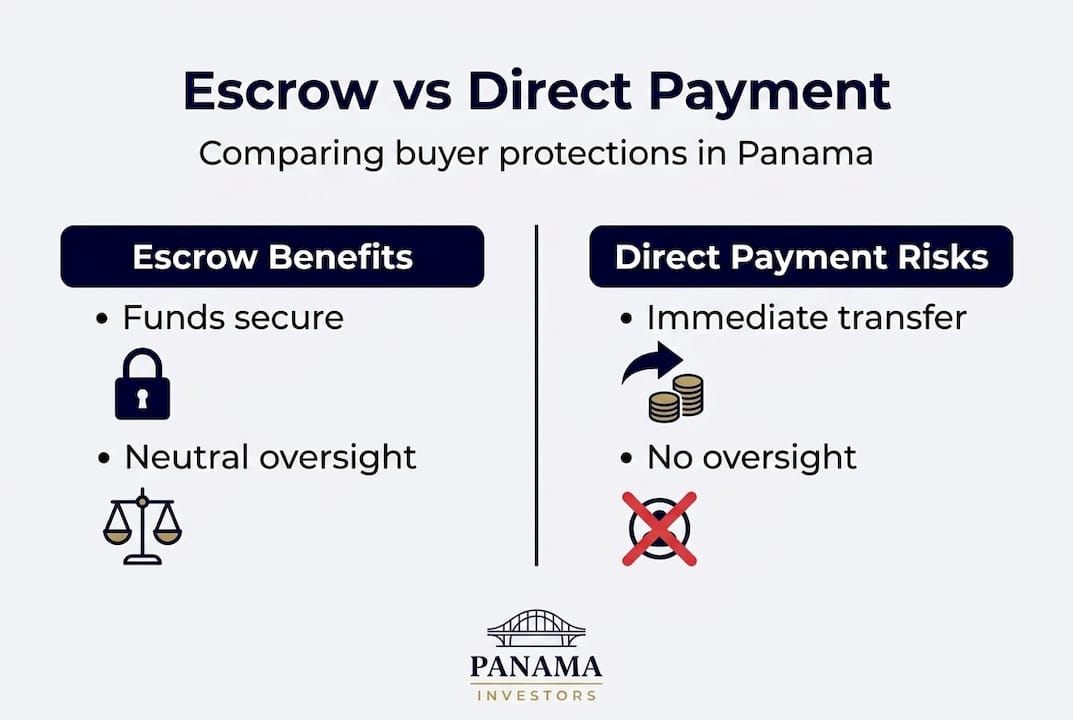 Escrow vs Direct Payment

Comparing buyer protections in Panama

Escrow Benefits

• Funds secure

• Neutral oversight

Direct Payment Risks

• Immediate transfer

• No oversight

PANAMA
INVESTORS